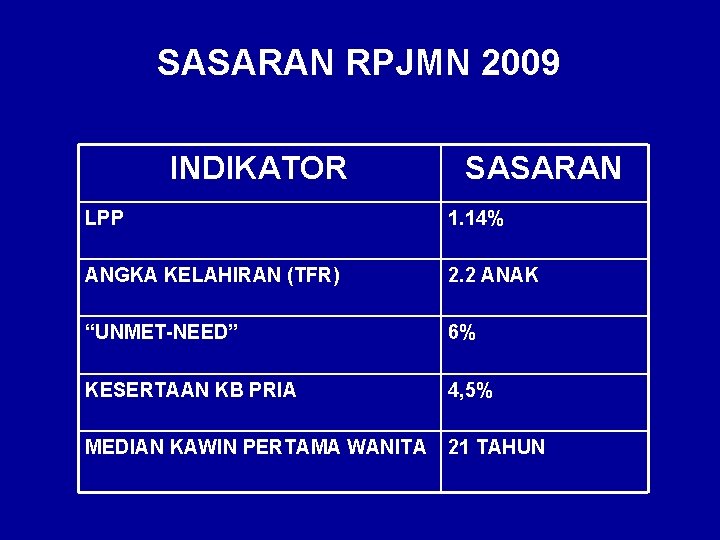 SASARAN RPJMN 2009

| INDIKATOR | SASARAN |
|---|---|
| LPP | 1.14% |
| ANGKA KELAHIRAN (TFR) | 2.2 ANAK |
| “UNMET-NEED” | 6% |
| KESERTAAN KB PRIA | 4,5% |
| MEDIAN KAWIN PERTAMA WANITA | 21 TAHUN |